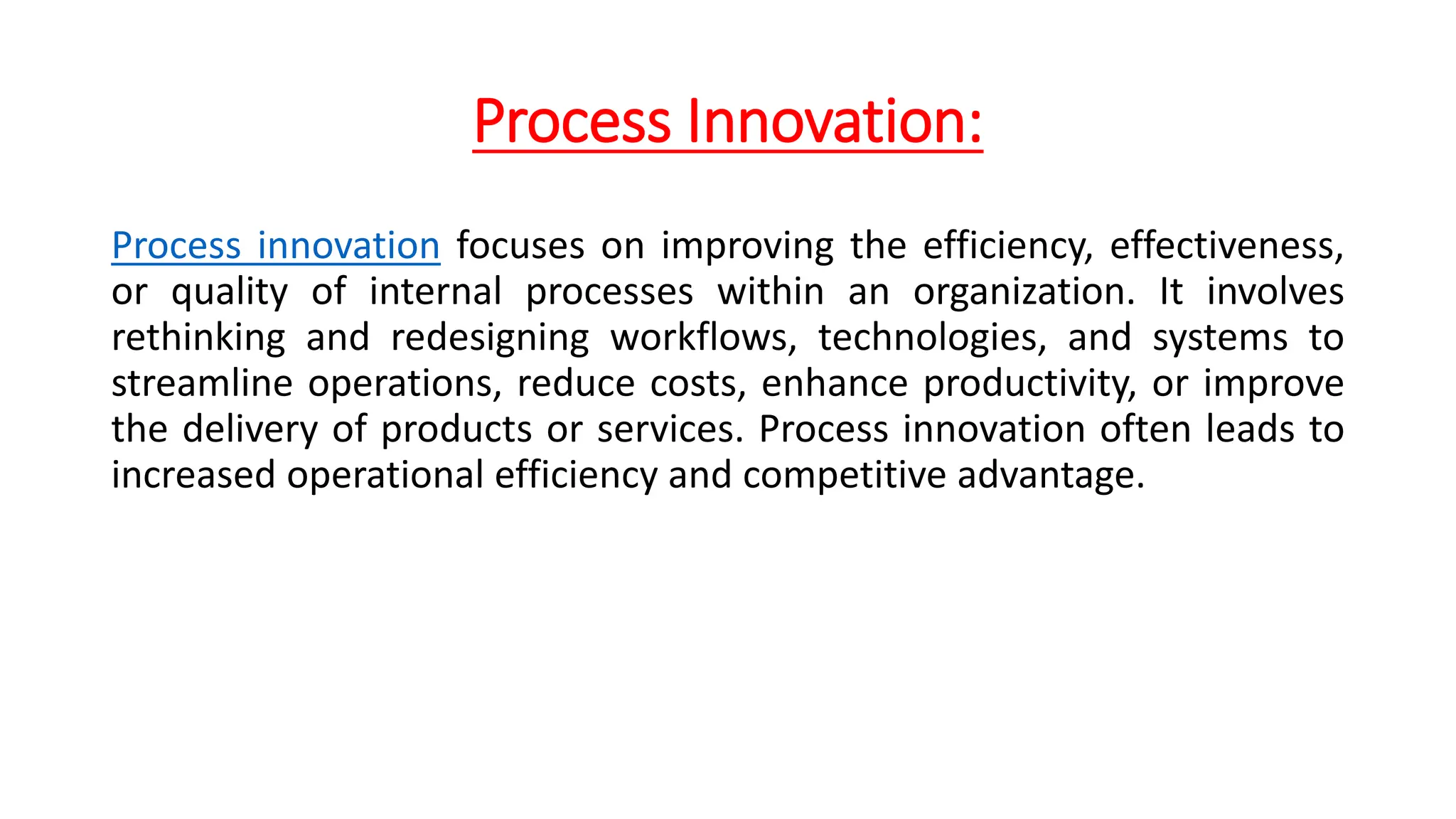 Process Innovation:

Process innovation focuses on improving the efficiency, effectiveness, or quality of internal processes within an organization. It involves rethinking and redesigning workflows, technologies, and systems to streamline operations, reduce costs, enhance productivity, or improve the delivery of products or services. Process innovation often leads to increased operational efficiency and competitive advantage.